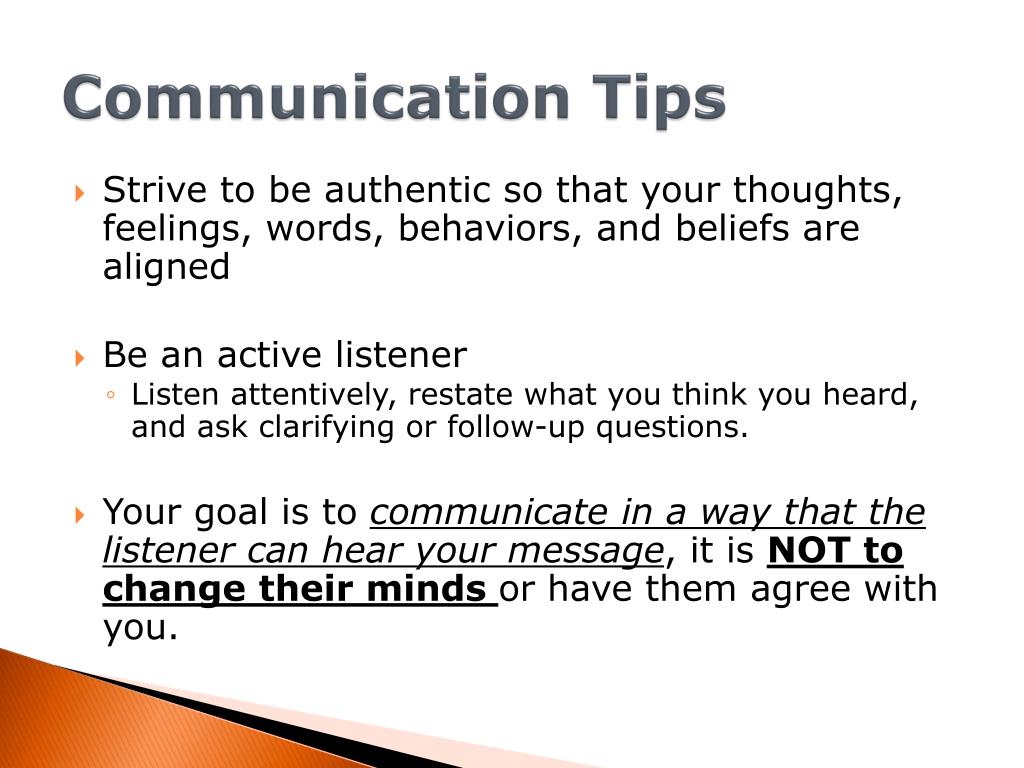 Communication Tips

Strive to be authentic so that your thoughts, feelings, words, behaviors, and beliefs are aligned

Be an active listener

Listen attentively, restate what you think you heard, and ask clarifying or follow-up questions.

Your goal is to communicate in a way that the listener can hear your message, it is NOT to change their minds or have them agree with you.